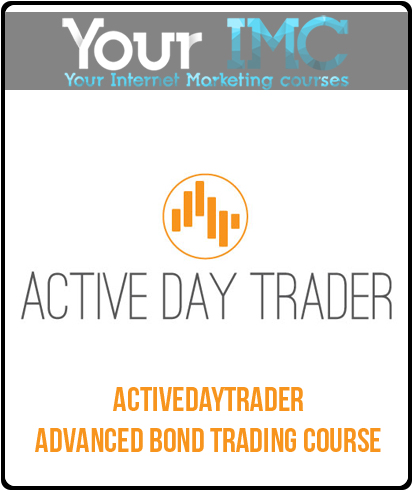 Your IMC
Your Internet Marketing courses

ACTIVE DAY TRADER

ACTIVEDAYTRADER
ADVANCED BOND TRADING COURSE